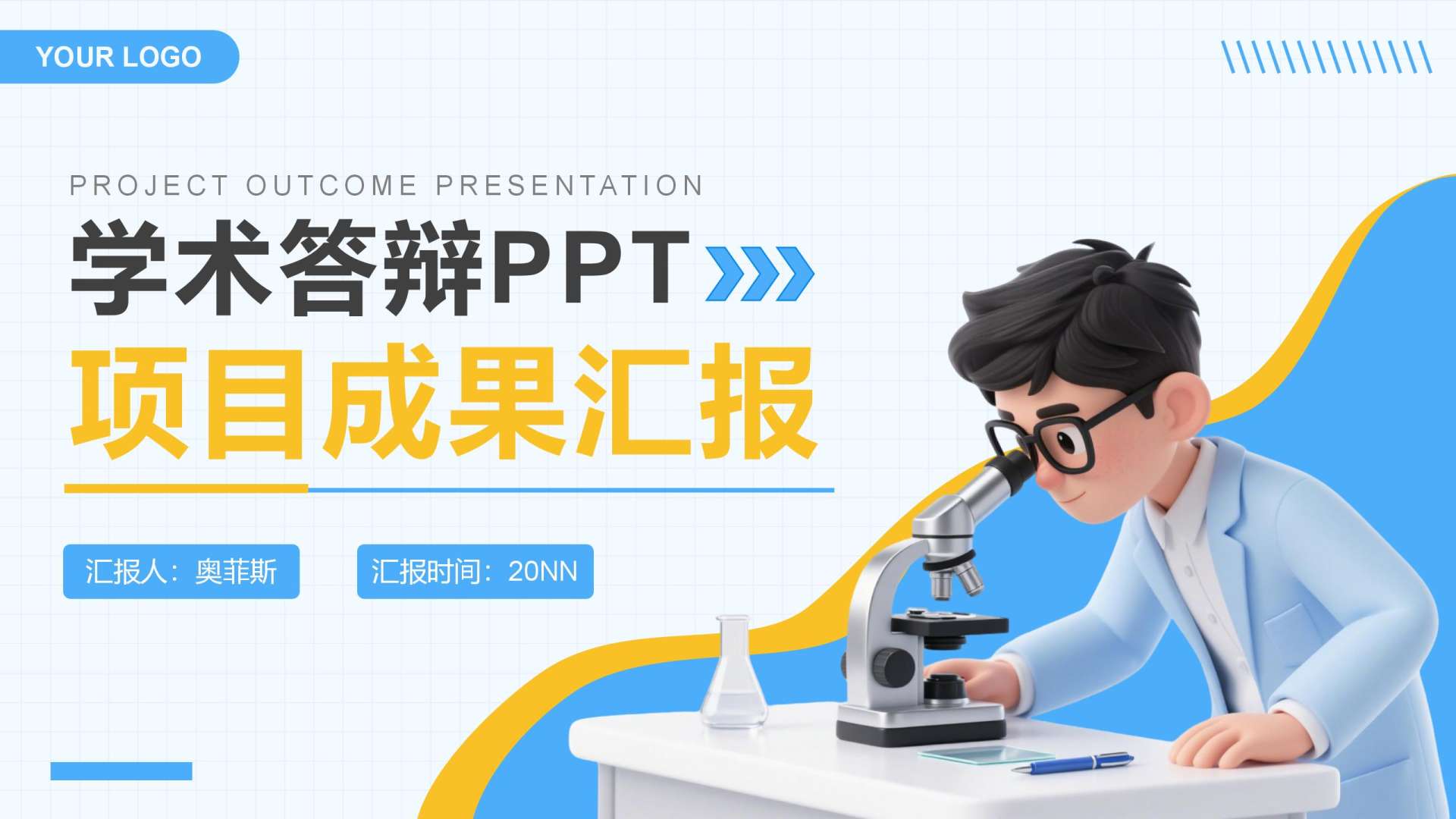 YOUR LOGO

PROJECT OUTCOME PRESENTATION

学术答辩PPT

项目成果汇报

汇报人：奥菲斯

汇报时间：20NN